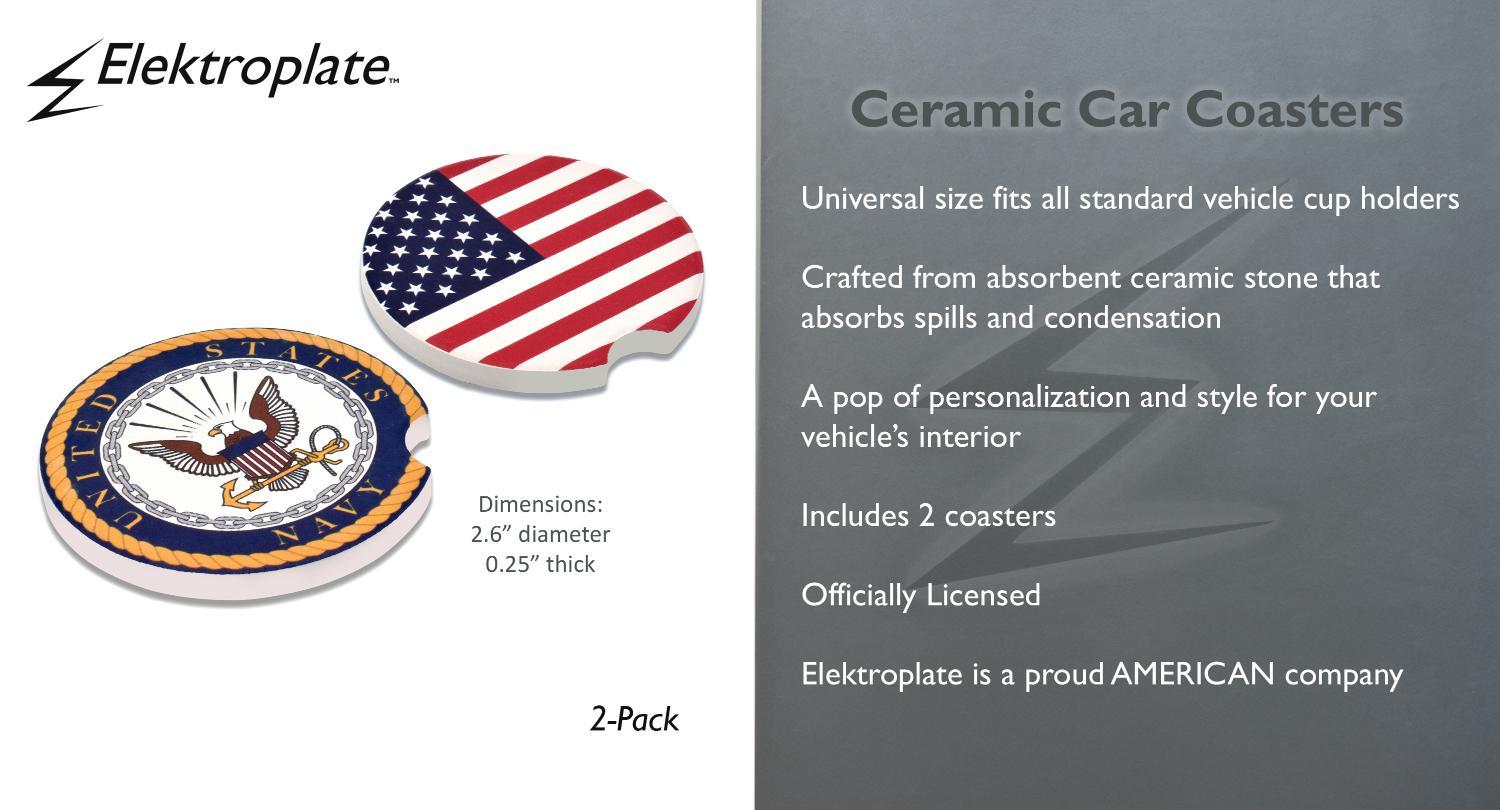 Elektroplate™

UNITED STATES NAVY

Dimensions:
2.6” diameter
0.25” thick

2-Pack

Ceramic Car Coasters

Universal size fits all standard vehicle cup holders

Crafted from absorbent ceramic stone that absorbs spills and condensation

A pop of personalization and style for your vehicle’s interior

Includes 2 coasters

Officially Licensed

Elektroplate is a proud AMERICAN company